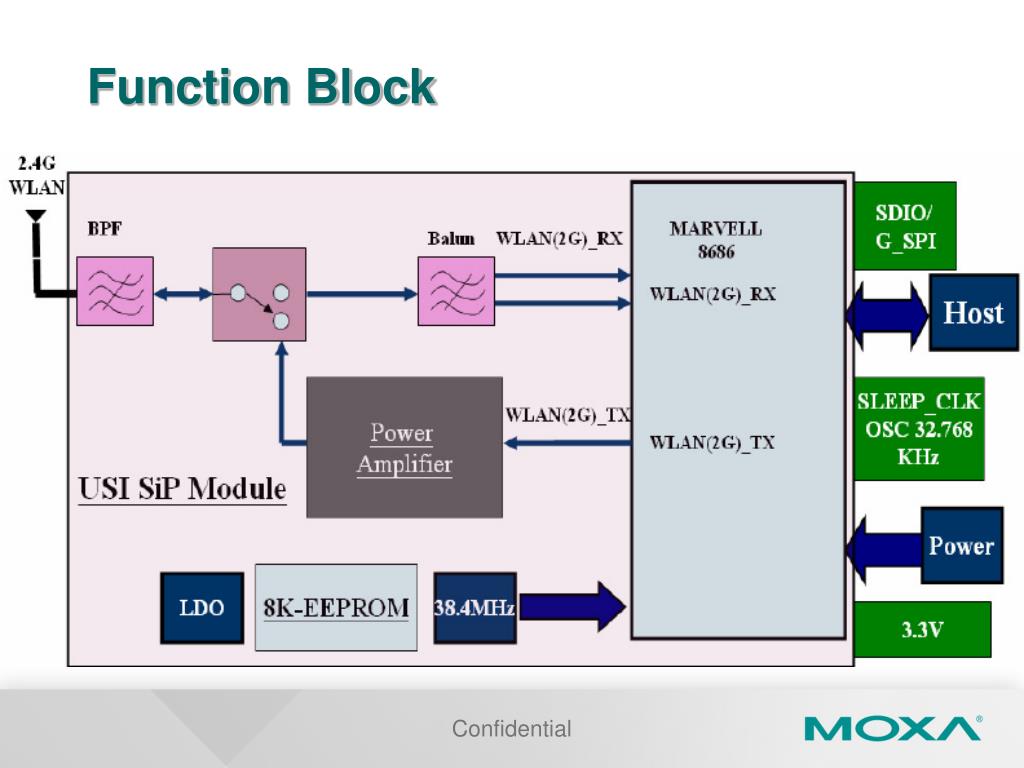 Function Block

2.4G WLAN

BPF

Balun

WLAN(2G)_RX

MARVELL 8686

WLAN(2G)_RX

SDIO/ G_SPI

Host

Power Amplifier

WLAN(2G)_TX

WLAN(2G)_TX

SLEEP_CLK OSC 32.768 KHz

USI SiP Module

Power

LDO

8K-EEPROM

38.4MHz

3.3V

Confidential

MOXA®